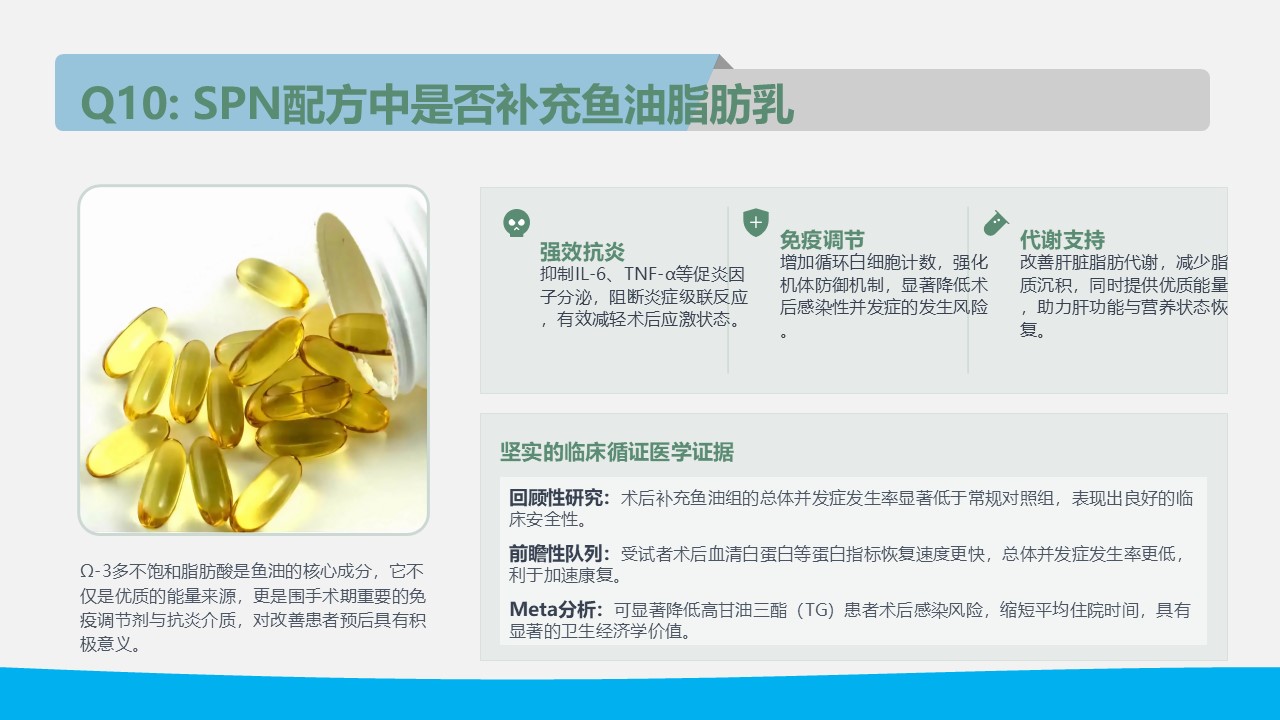 Q10: SPN配方中是否补充鱼油脂肪乳

Ω-3多不饱和脂肪酸是鱼油的核心成分，它不仅是优质的能量来源，更是围手术期重要的免疫调节剂与抗炎介质，对改善患者预后具有积极意义。

强效抗炎
抑制IL-6、TNF-α等促炎因子分泌，阻断炎症级联反应，有效减轻术后应激状态。

免疫调节
增加循环白细胞计数，强化机体防御机制，显著降低术后感染性并发症的发生风险。

代谢支持
改善肝脏脂肪代谢，减少脂质沉积，同时提供优质能量，助力肝功能与营养状态恢复。

坚实的临床循证医学证据

回顾性研究：术后补充鱼油组的总体并发症发生率显著低于常规对照组，表现出良好的临床安全性。

前瞻性队列：受试者术后血清白蛋白等蛋白指标恢复速度更快，总体并发症发生率更低，利于加速康复。

Meta分析：可显著降低高甘油三酯（TG）患者术后感染风险，缩短平均住院时间，具有显著的卫生经济学价值。